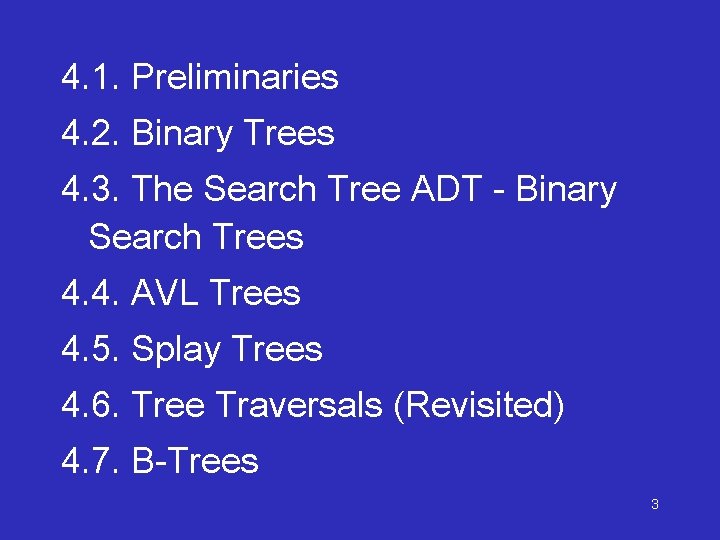 4.1. Preliminaries

4.2. Binary Trees

4.3. The Search Tree ADT - Binary Search Trees

4.4. AVL Trees

4.5. Splay Trees

4.6. Tree Traversals (Revisited)

4.7. B-Trees

3